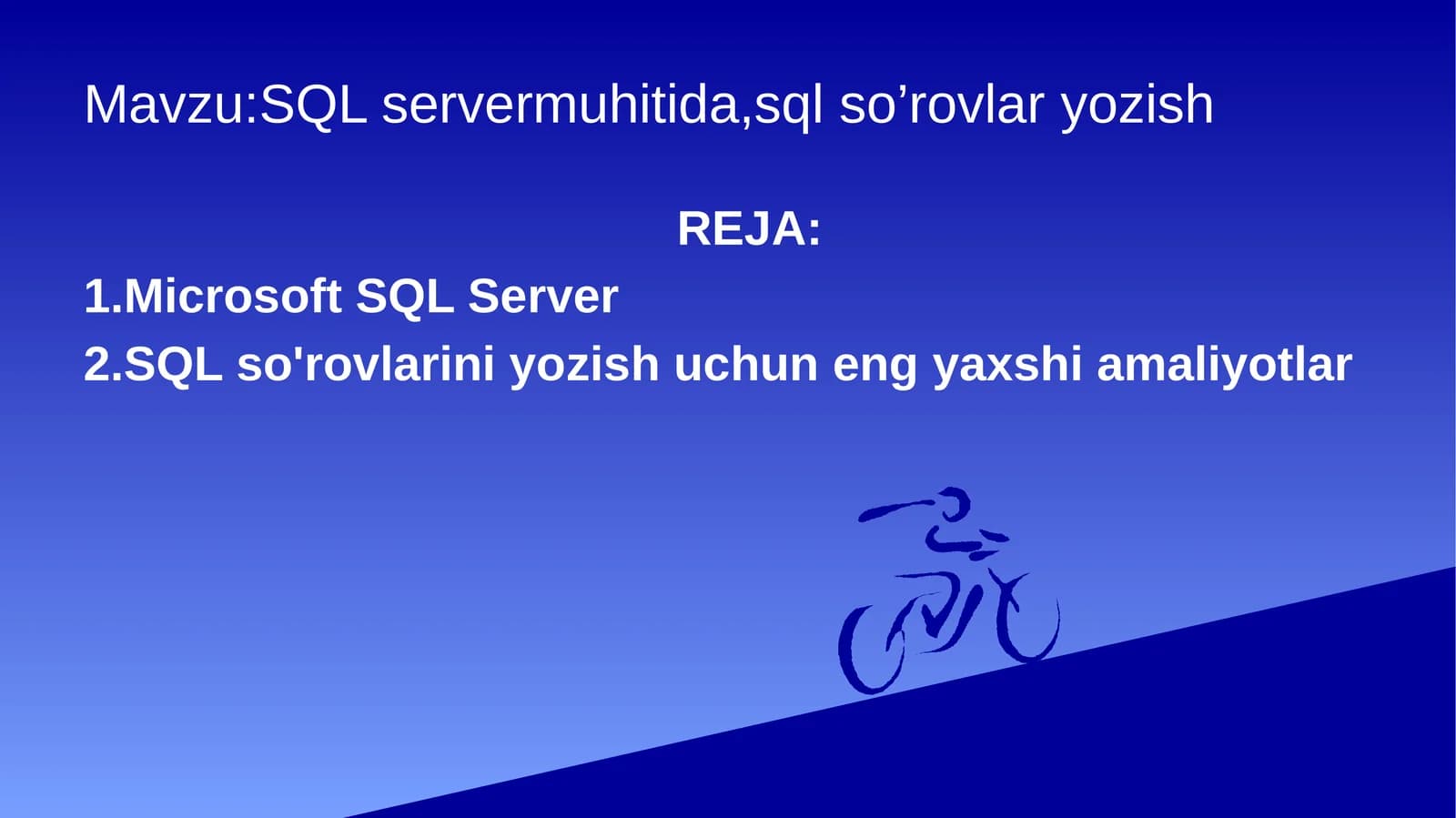 Mavzu:SQL servermuhitida,sql so’rovlar yozish

REJA:

1.Microsoft SQL Server

2.SQL so'rovlarini yozish uchun eng yaxshi amaliyotlar